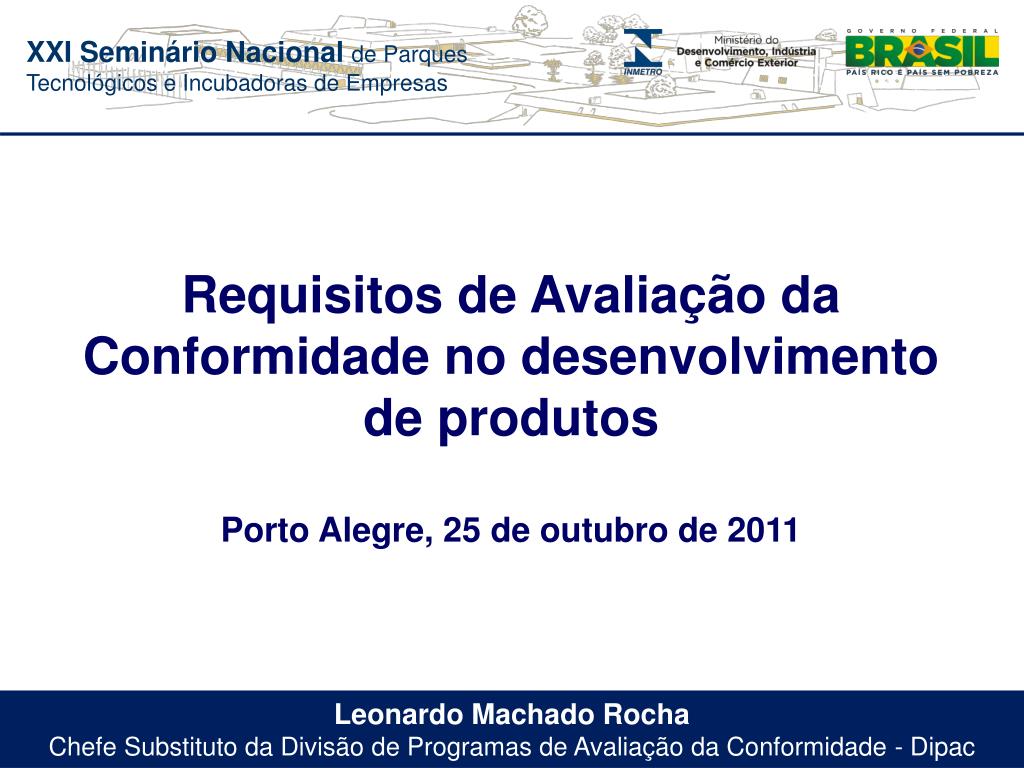 XXI Seminário Nacional de Parques Tecnológicos e Incubadoras de Empresas

INMETRO

Ministério do Desenvolvimento, Indústria e Comércio Exterior

GOVERNO FEDERAL
BRASIL
PAÍS RICO É PAÍS SEM POBREZA

Requisitos de Avaliação da Conformidade no desenvolvimento de produtos

Porto Alegre, 25 de outubro de 2011

Leonardo Machado Rocha
Chefe Substituto da Divisão de Programas de Avaliação da Conformidade - Dipac